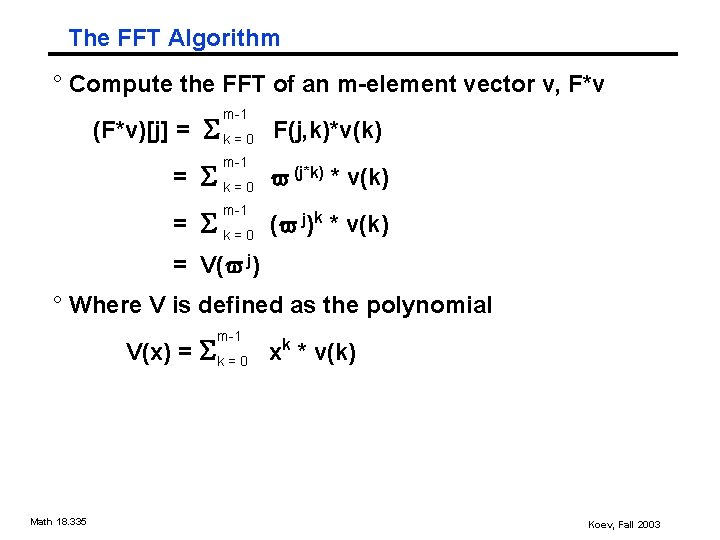 The FFT Algorithm

° Compute the FFT of an m-element vector v, F*v

$(F*v)[j] = \Sigma_{k=0}^{m-1} F(j,k)*v(k)$

$= \Sigma_{k=0}^{m-1} \varpi^{(j*k)} * v(k)$

$= \Sigma_{k=0}^{m-1} (\varpi^{j})^{k} * v(k)$

$= V(\varpi^{j})$

° Where V is defined as the polynomial

$V(x) = \Sigma_{k=0}^{m-1} x^{k} * v(k)$

Math 18.335

Koev, Fall 2003